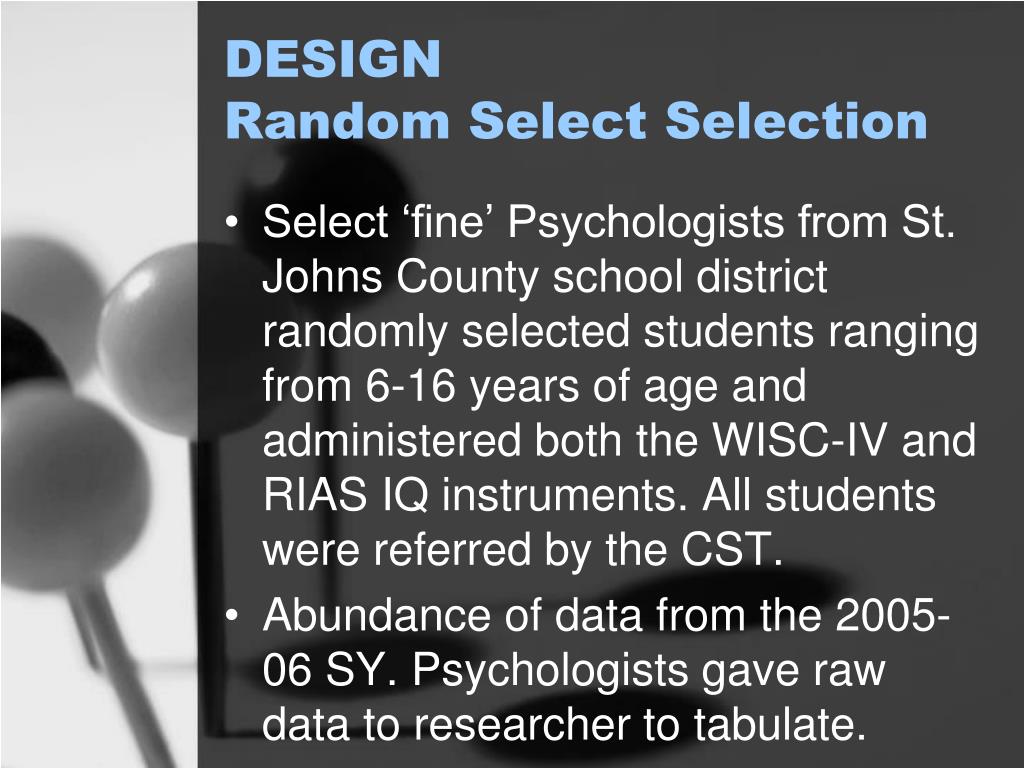 DESIGN
Random Select Selection

• Select ‘fine’ Psychologists from St. Johns County school district randomly selected students ranging from 6-16 years of age and administered both the WISC-IV and RIAS IQ instruments. All students were referred by the CST.
• Abundance of data from the 2005-06 SY. Psychologists gave raw data to researcher to tabulate.